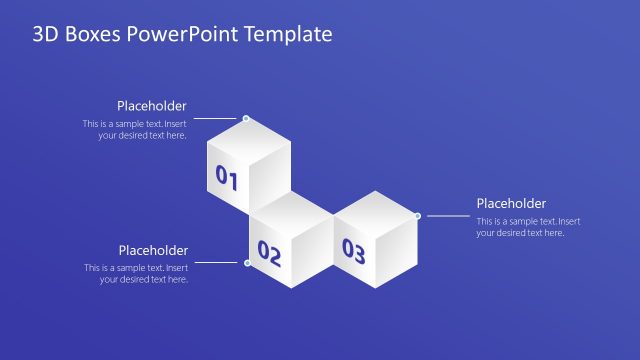 3D Boxes PowerPoint Template

Placeholder
This is a sample text. Insert your desired text here.

01

Placeholder
This is a sample text. Insert your desired text here.

02

03

Placeholder
This is a sample text. Insert your desired text here.